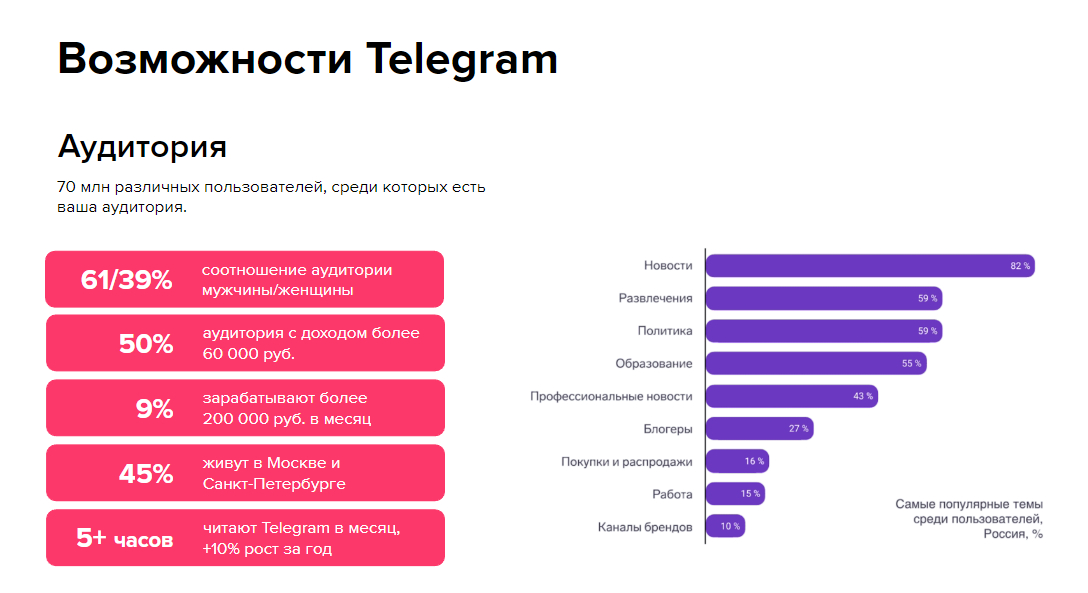 Возможности Telegram

Аудитория

70 млн различных пользователей, среди которых есть ваша аудитория.

61/39% соотношение аудитории мужчины/женщины

50% аудитория с доходом более 60 000 руб.

9% зарабатывают более 200 000 руб. в месяц

45% живут в Москве и Санкт-Петербурге

5+ часов читают Telegram в месяц, +10% рост за год

Новости 82 %
Развлечения 59 %
Политика 59 %
Образование 55 %
Профессиональные новости 43 %
Блогеры 27 %
Покупки и распродажи 16 %
Работа 15 %
Каналы брендов 10 %

Самые популярные темы среди пользователей, Россия, %